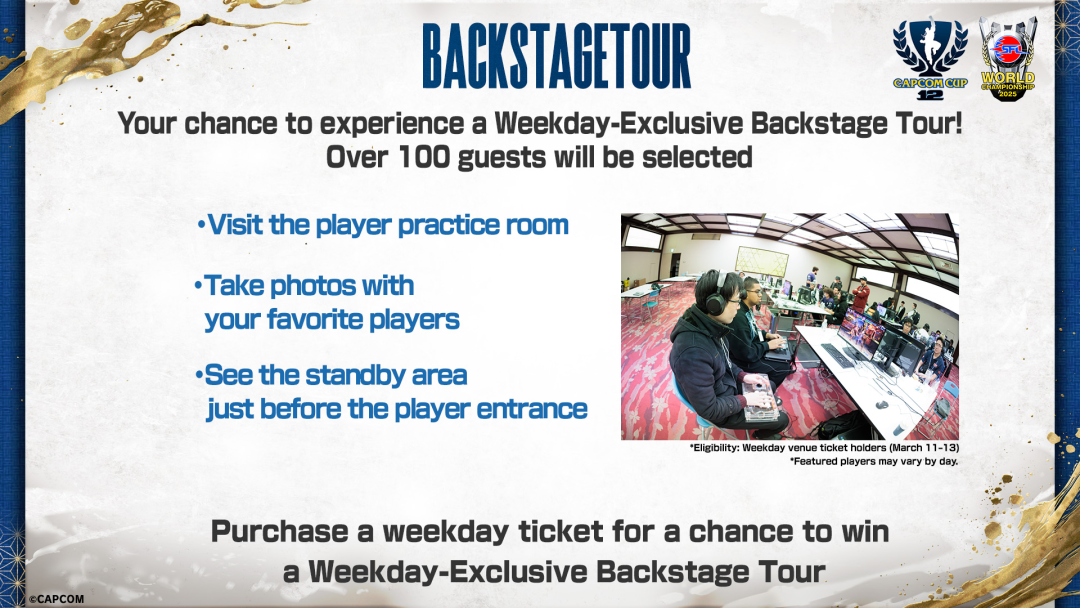 BACKSTAGETOUR

CAPCOM CUP 12

SFL WORLD CHAMPIONSHIP 2025

Your chance to experience a Weekday-Exclusive Backstage Tour!
Over 100 guests will be selected

•Visit the player practice room

•Take photos with your favorite players

•See the standby area just before the player entrance

*Eligibility: Weekday venue ticket holders (March 11-13)
*Featured players may vary by day.

Purchase a weekday ticket for a chance to win a Weekday-Exclusive Backstage Tour

©CAPCOM